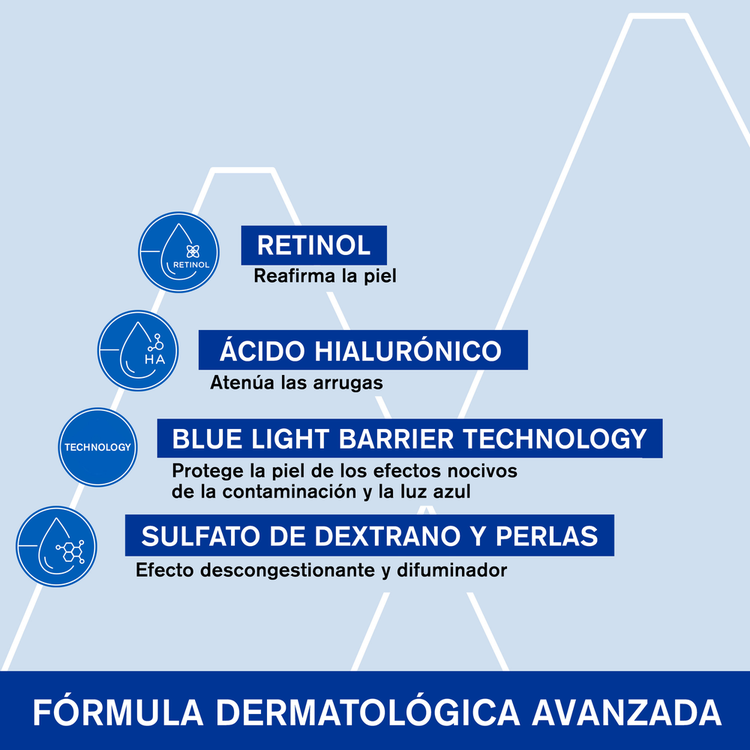 RETINOL

RETINOL
Reafirma la piel

HA

ÁCIDO HIALURÓNICO
Atenúa las arrugas

TECHNOLOGY

BLUE LIGHT BARRIER TECHNOLOGY
Protege la piel de los efectos nocivos de la contaminación y la luz azul

SULFATO DE DEXTRANO Y PERLAS
Efecto descongestionante y difuminador

FÓRMULA DERMATOLÓGICA AVANZADA